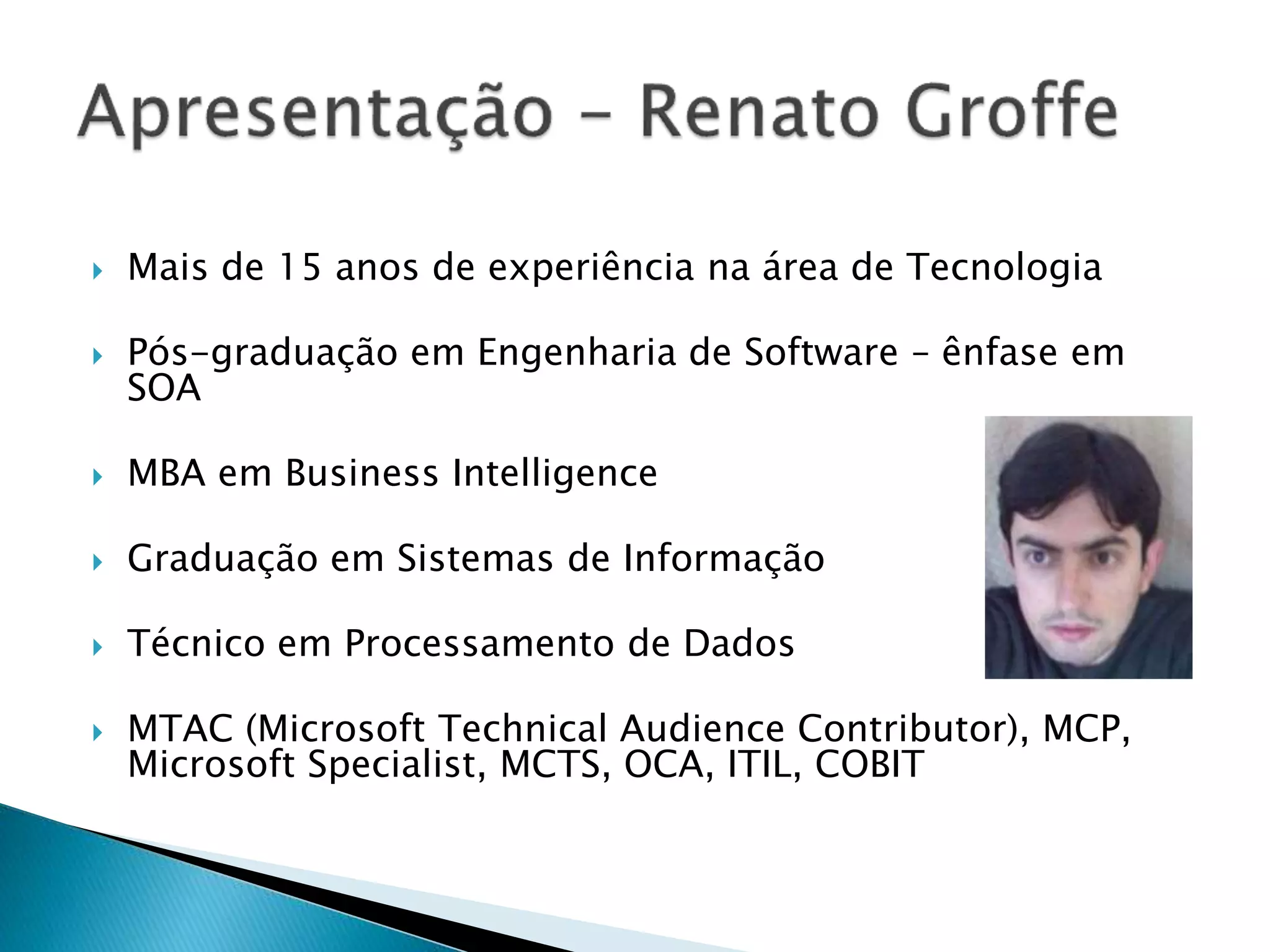 Apresentação – Renato Groffe

Mais de 15 anos de experiência na área de Tecnologia

Pós-graduação em Engenharia de Software – ênfase em SOA

MBA em Business Intelligence

Graduação em Sistemas de Informação

Técnico em Processamento de Dados

MTAC (Microsoft Technical Audience Contributor), MCP, Microsoft Specialist, MCTS, OCA, ITIL, COBIT